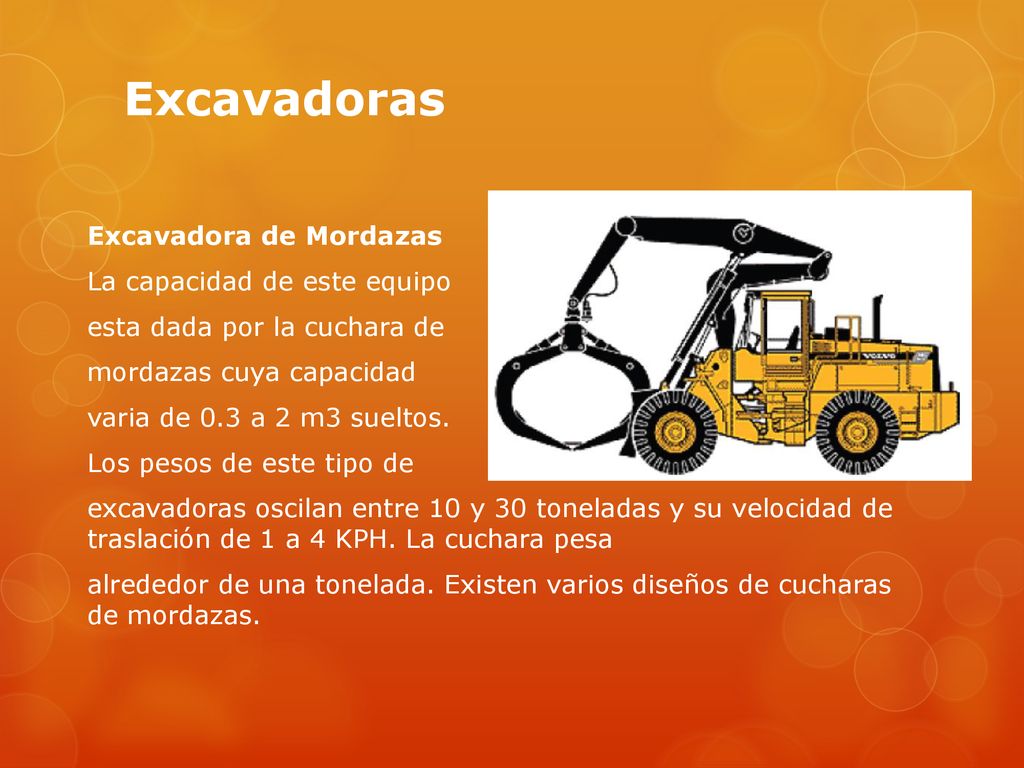 Excavadoras

Excavadora de Mordazas

La capacidad de este equipo

esta dada por la cuchara de

mordazas cuya capacidad

varia de 0.3 a 2 m3 sueltos.

Los pesos de este tipo de

excavadoras oscilan entre 10 y 30 toneladas y su velocidad de traslación de 1 a 4 KPH. La cuchara pesa

alrededor de una tonelada. Existen varios diseños de cucharas de mordazas.

VOLVO